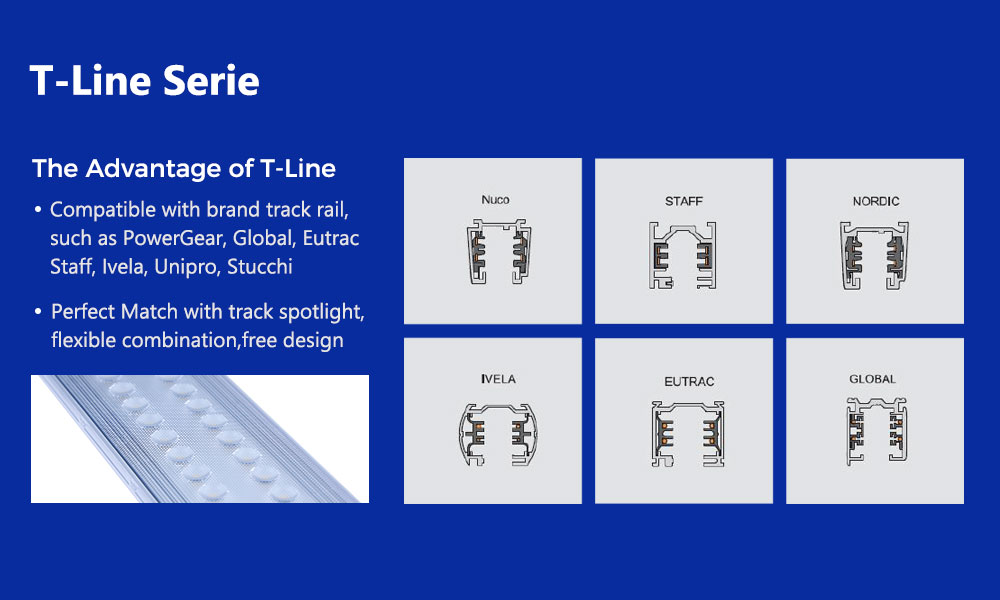 T-Line Serie

The Advantage of T-Line

• Compatible with brand track rail, such as PowerGear, Global, Eutrac Staff, Ivela, Unipro, Stucchi

• Perfect Match with track spotlight, flexible combination,free design

Nuco

STAFF

NORDIC

IVELA

EUTRAC

GLOBAL